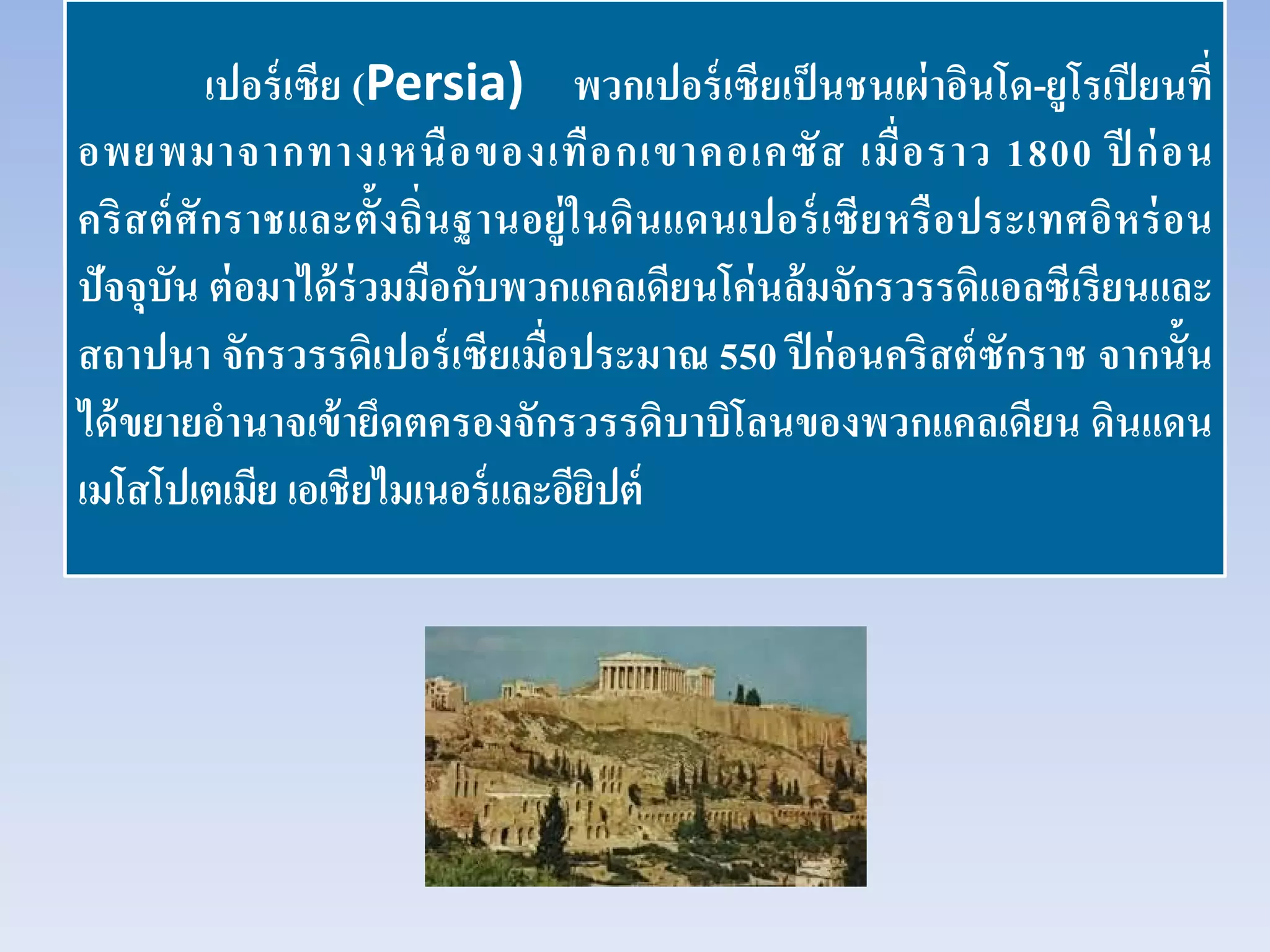 เปอร์เซีย (Persia) พวกเปอร์เซียเป็นชนเผ่าอินโด-ยูโรเปียนที่อพยพมาจากทางเหนือของเทือกเขาคอเคซัส เมื่อราว 1800 ปีก่อนคริสต์ศักราชและตั้งถิ่นฐานอยู่ในดินแดนเปอร์เซียหรือประเทศอิหร่อนปัจจุบัน ต่อมาได้ร่วมมือกับพวกแคลเดียนโค่นล้มจักรวรรดิแอลซีเรียนและสถาปนา จักรวรรดิเปอร์เซียเมื่อประมาณ 550 ปีก่อนคริสต์ซักราช จากนั้นได้ขยายอำนาจเข้ายึดตครองจักรวรรดิบาบิโลนของพวกแคลเดียน ดินแดนเมโสโปเตเมีย เอเชียไมเนอร์และอียิปต์